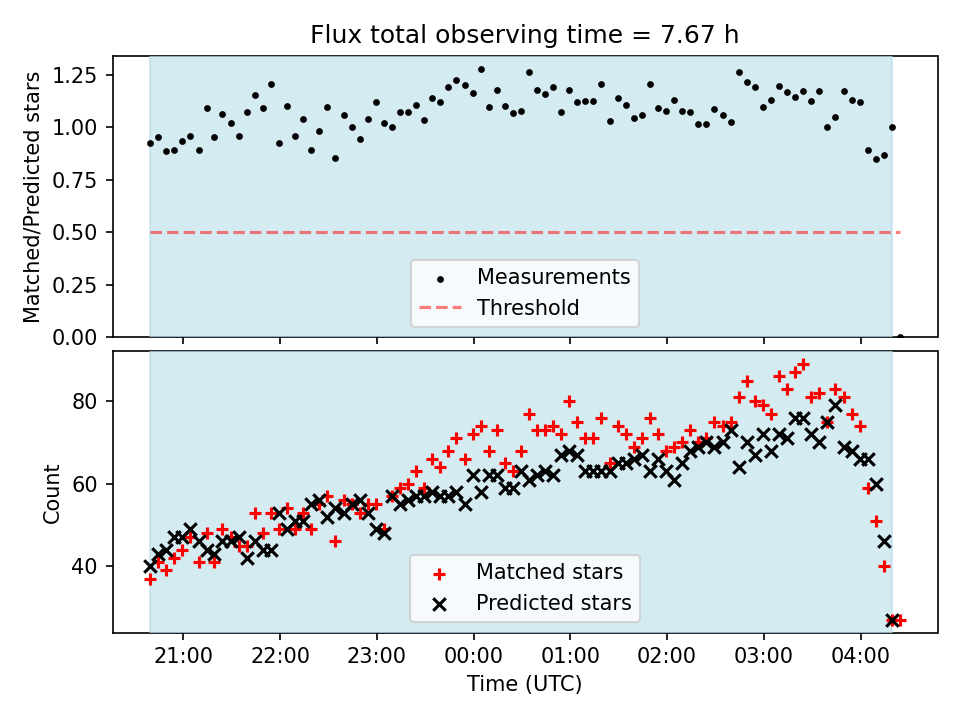 Flux total observing time = 7.67 h

Matched/Predicted stars

1.25
1.00
0.75
0.50
0.25
0.00

Measurements
Threshold

Count

80
60
40

Matched stars
Predicted stars

21:00
22:00
23:00
00:00
01:00
02:00
03:00
04:00

Time (UTC)